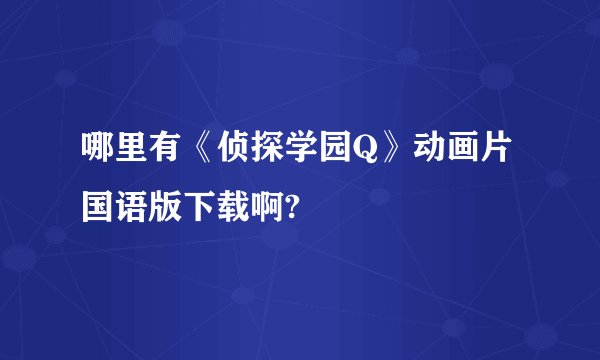 哪里有《侦探学园Q》动画片国语版下载啊?